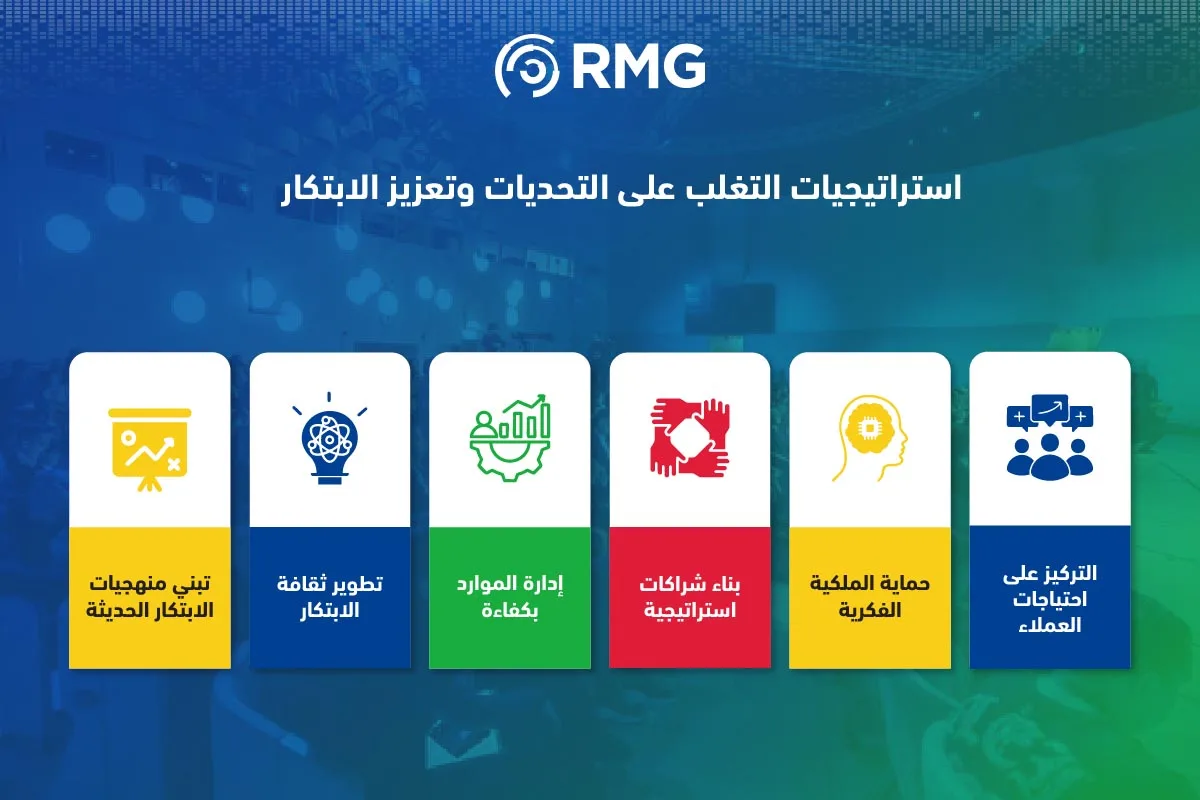 RMG

استراتيجيات التغلب على التحديات وتعزيز الابتكار

التركيز على احتياجات العملاء

حماية الملكية الفكرية

بناء شراكات استراتيجية

إدارة الموارد بكفاءة

تطوير ثقافة الابتكار

تبني منهجيات الابتكار الحديثة